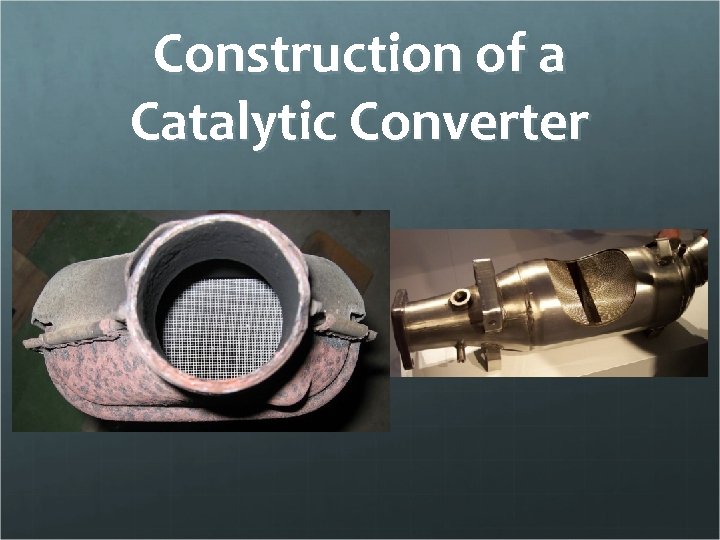 Construction of a Catalytic Converter